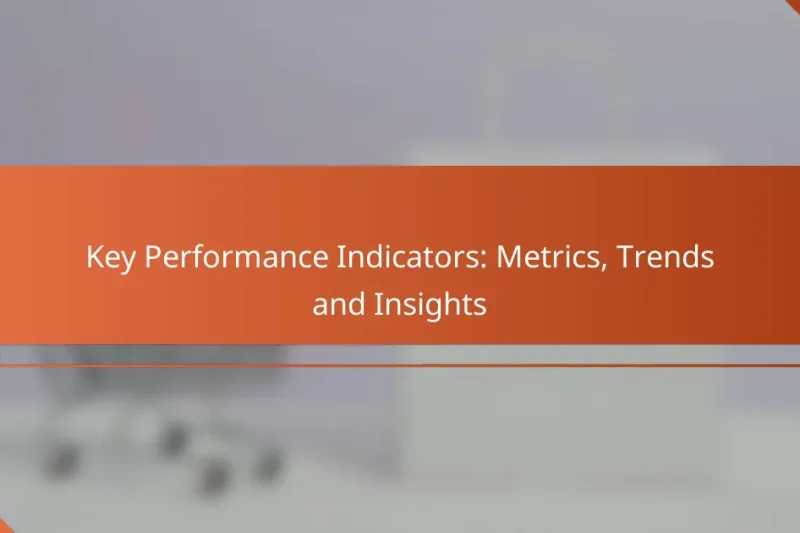 Key Performance Indicators: Metrics, Trends and Insights